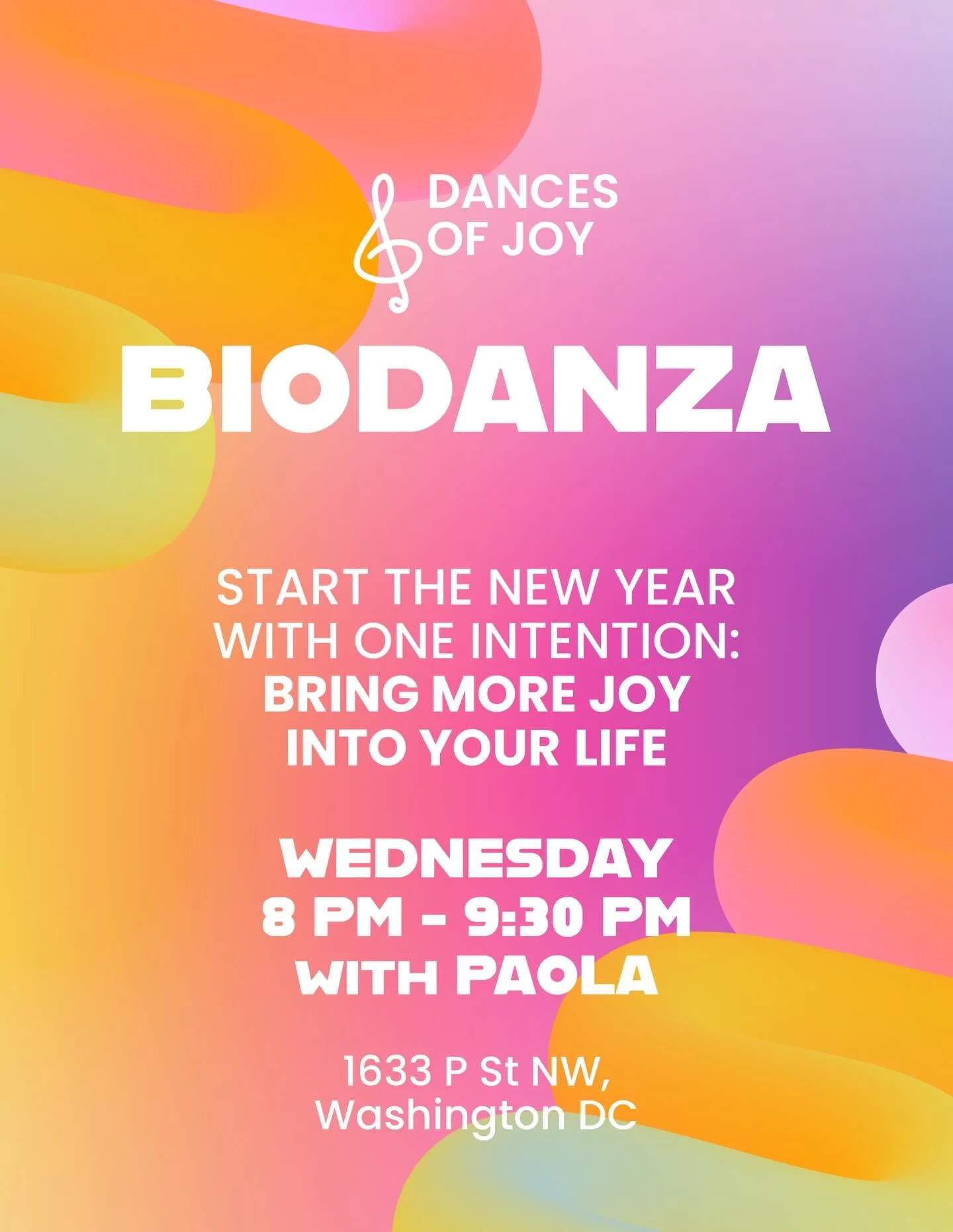 DANCES OF JOY

BIODANZA

START THE NEW YEAR WITH ONE INTENTION: BRING MORE JOY INTO YOUR LIFE

WEDNESDAY
8 PM - 9:30 PM
WITH PAOLA

1633 P St NW,
Washington DC